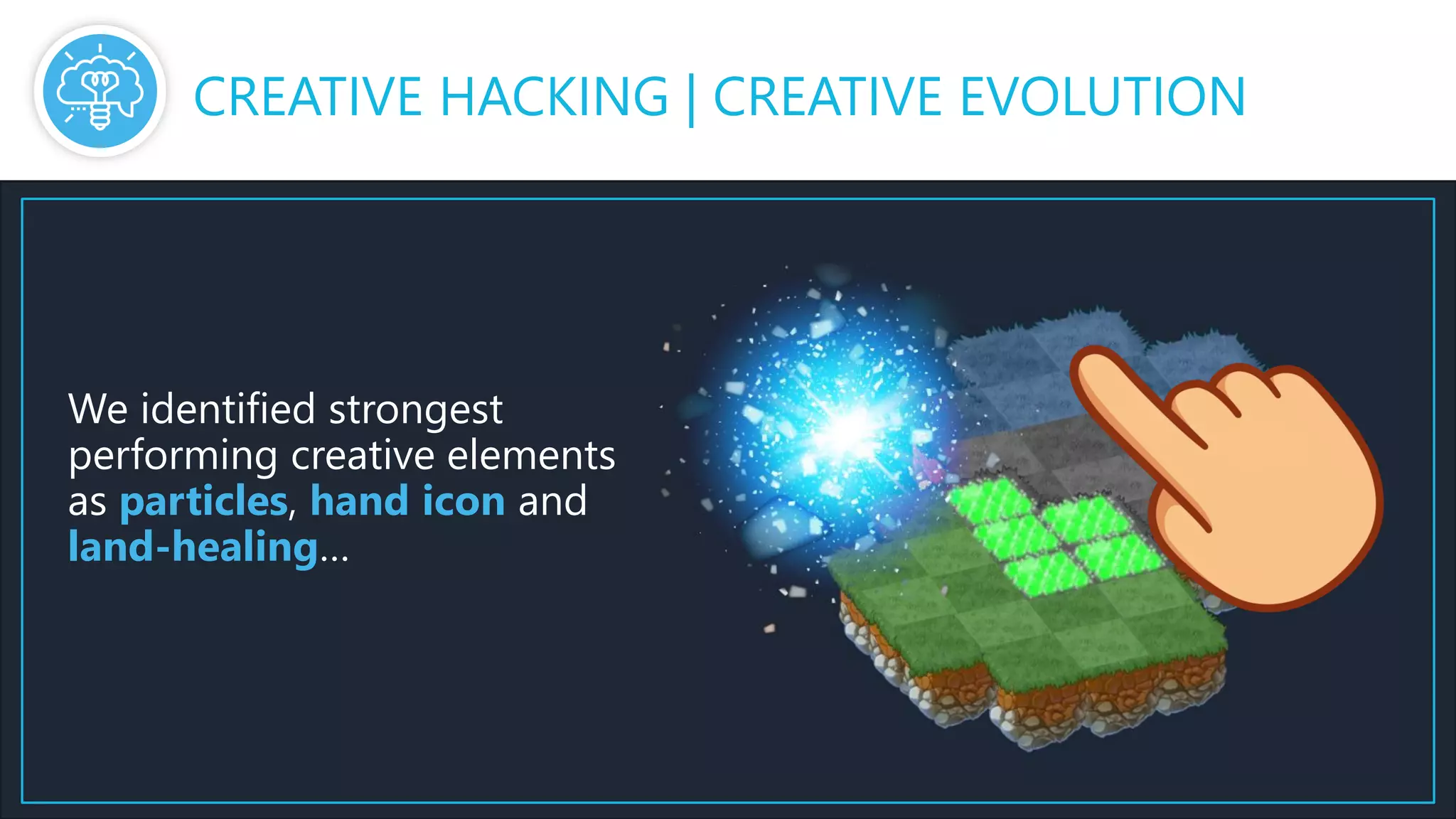 CREATIVE HACKING | CREATIVE EVOLUTION

We identified strongest performing creative elements as particles, hand icon and land-healing...